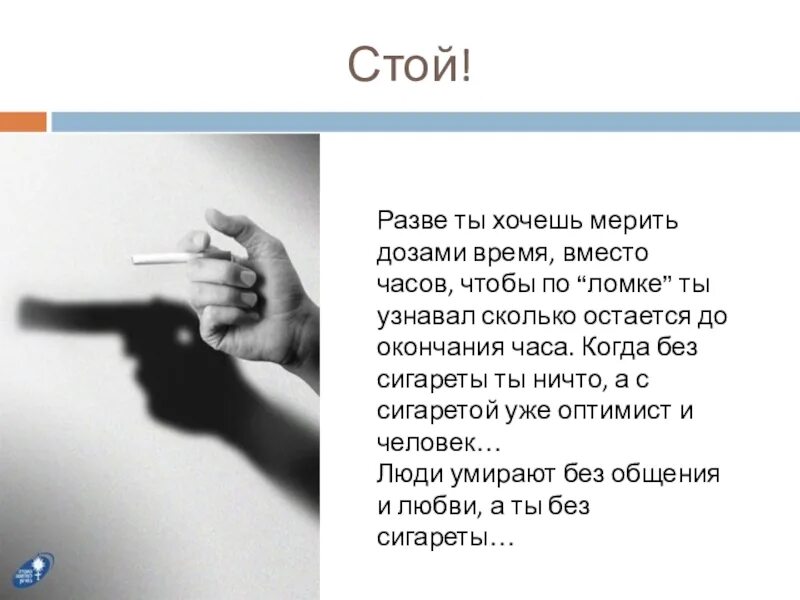 Стой!

Разве ты хочешь мерить дозами время, вместо часов, чтобы по “ломке” ты узнавал сколько остается до окончания часа. Когда без сигареты ты ничто, а с сигаретой уже оптимист и человек…
Люди умирают без общения и любви, а ты без сигареты…